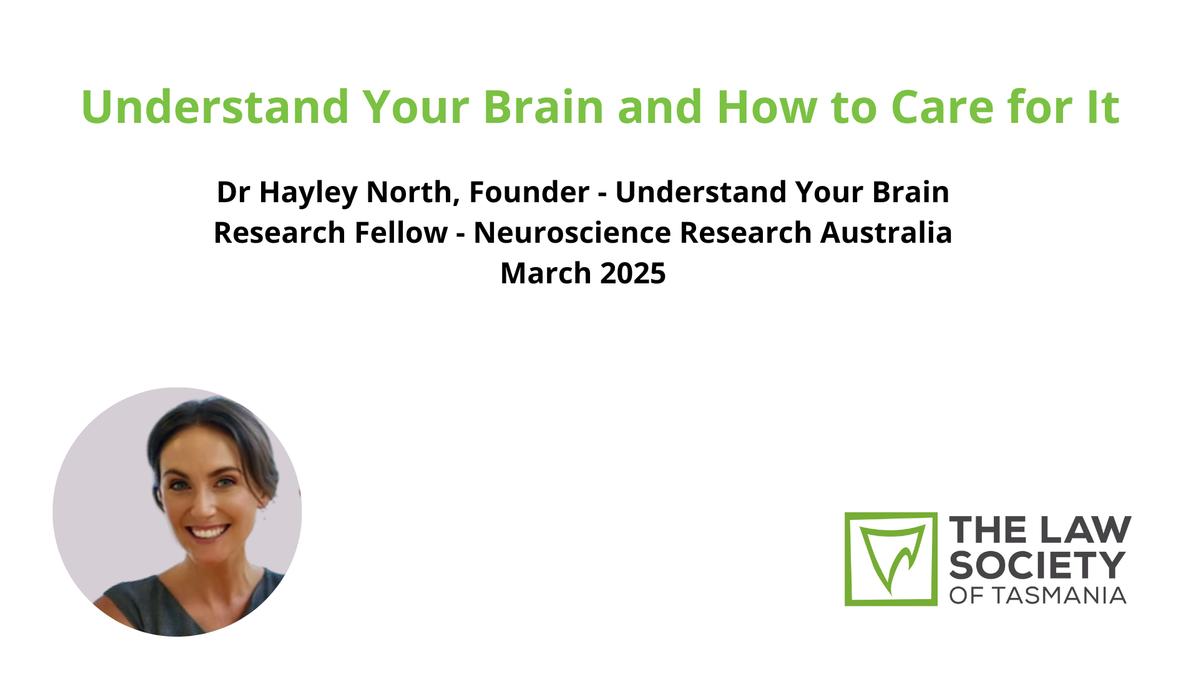 Understand Your Brain and How to Care for It

Dr Hayley North, Founder - Understand Your Brain
Research Fellow - Neuroscience Research Australia
March 2025

THE LAW SOCIETY OF TASMANIA